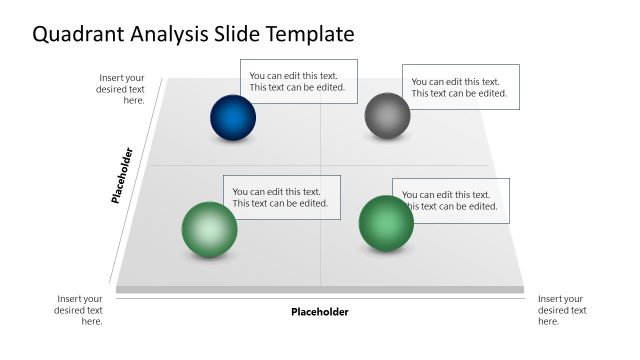 Quadrant Analysis Slide Template

Insert your desired text here.

You can edit this text. This text can be edited.

You can edit this text. This text can be edited.

Placeholder

You can edit this text. This text can be edited.

You can edit this text. This text can be edited.

Insert your desired text here.

Placeholder

Insert your desired text here.